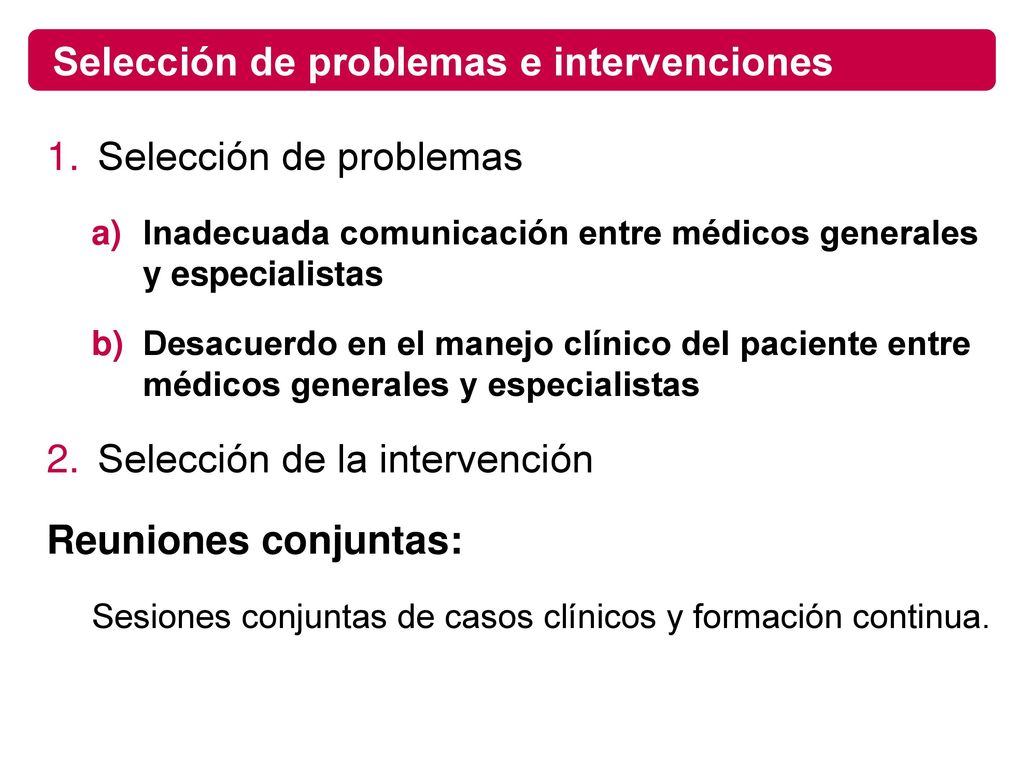 Selección de problemas e intervenciones

1. Selección de problemas

a) Inadecuada comunicación entre médicos generales y especialistas

b) Desacuerdo en el manejo clínico del paciente entre médicos generales y especialistas

2. Selección de la intervención

Reuniones conjuntas:

Sesiones conjuntas de casos clínicos y formación continua.